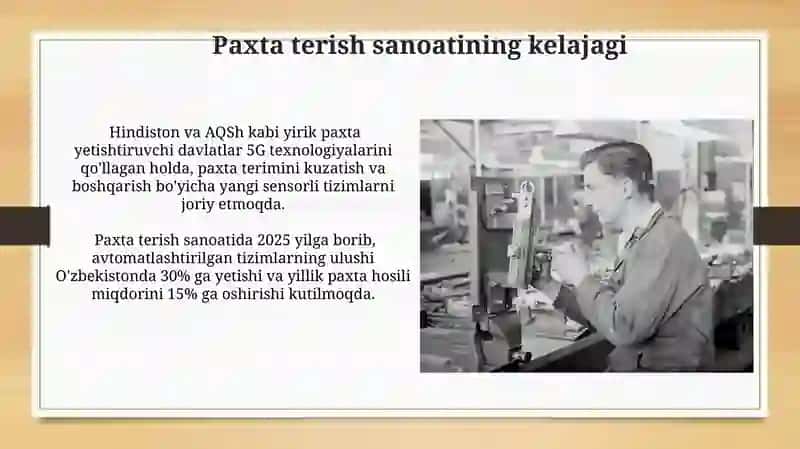 Paxta terish sanoatining kelajagi

Hindiston va AQSh kabi yirik paxta yetishtiruvchi davlatlar 5G texnologiyalarini qo'llagan holda, paxta terimini kuzatish va boshqarish bo'yicha yangi sensorli tizimlarni joriy etmoqda.

Paxta terish sanoatida 2025 yilga borib, avtomatlashtirilgan tizimlarning ulushi O'zbekistonda 30% ga yetishi va yillik paxta hosili miqdorini 15% ga oshirishi kutilmoqda.